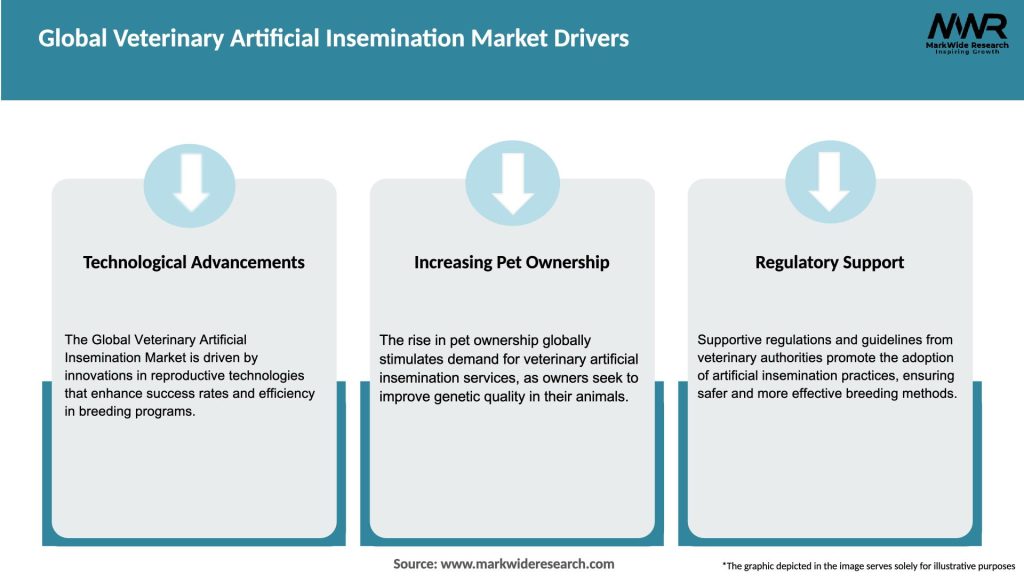 Global Veterinary Artificial Insemination Market Drivers

MWR
MarkWide Research
Inspiring Growth

Technological Advancements

The Global Veterinary Artificial Insemination Market is driven by innovations in reproductive technologies that enhance success rates and efficiency in breeding programs.

Increasing Pet Ownership

The rise in pet ownership globally stimulates demand for veterinary artificial insemination services, as owners seek to improve genetic quality in their animals.

Regulatory Support

Supportive regulations and guidelines from veterinary authorities promote the adoption of artificial insemination practices, ensuring safer and more effective breeding methods.

Source: www.markwideresearch.com

*The graphic depicted in the image serves solely for illustrative purposes